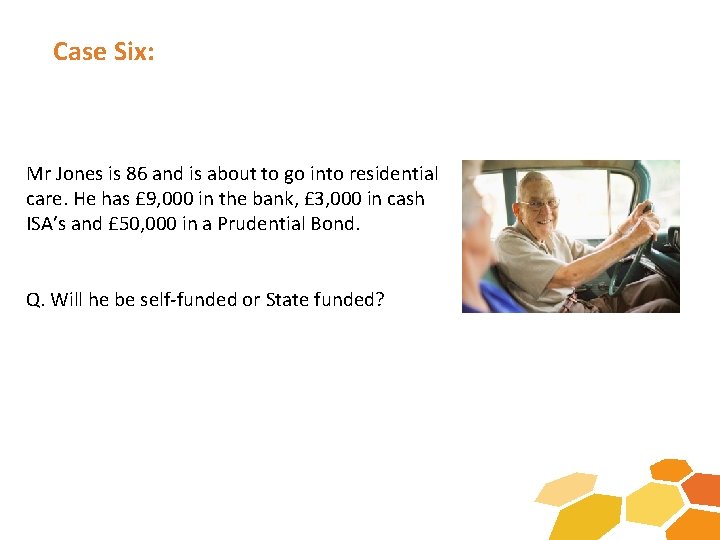 Case Six:

Mr Jones is 86 and is about to go into residential care. He has £9,000 in the bank, £3,000 in cash ISA's and £50,000 in a Prudential Bond.

Q. Will he be self-funded or State funded?